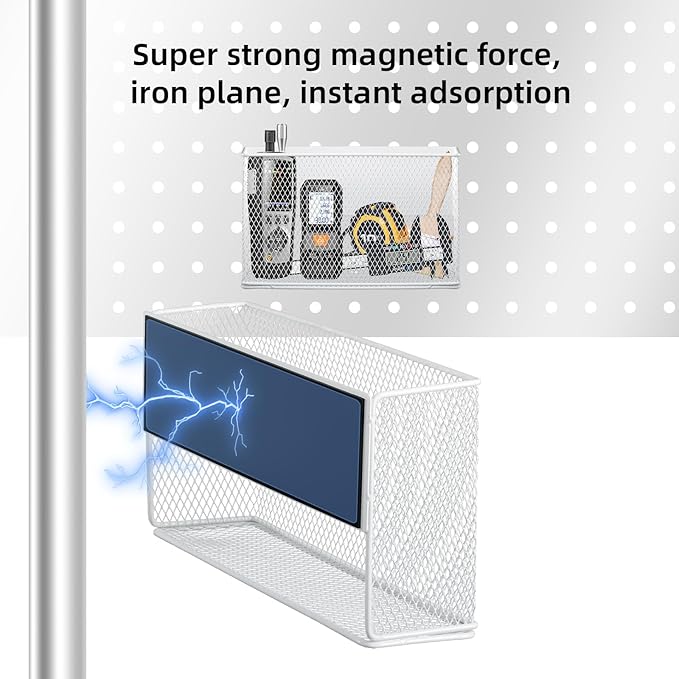 Super strong magnetic force, iron plane, instant adsorption